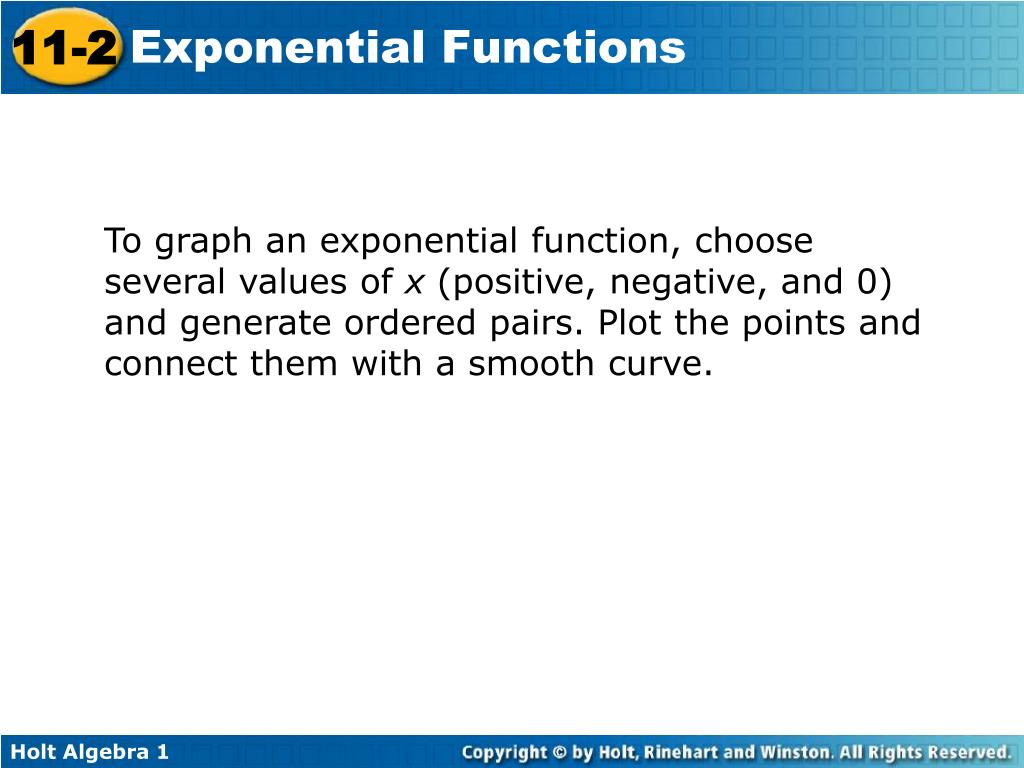 11-2 Exponential Functions

To graph an exponential function, choose several values of $x$ (positive, negative, and 0) and generate ordered pairs. Plot the points and connect them with a smooth curve.

Holt Algebra 1

Copyright © by Holt, Rinehart and Winston. All Rights Reserved.